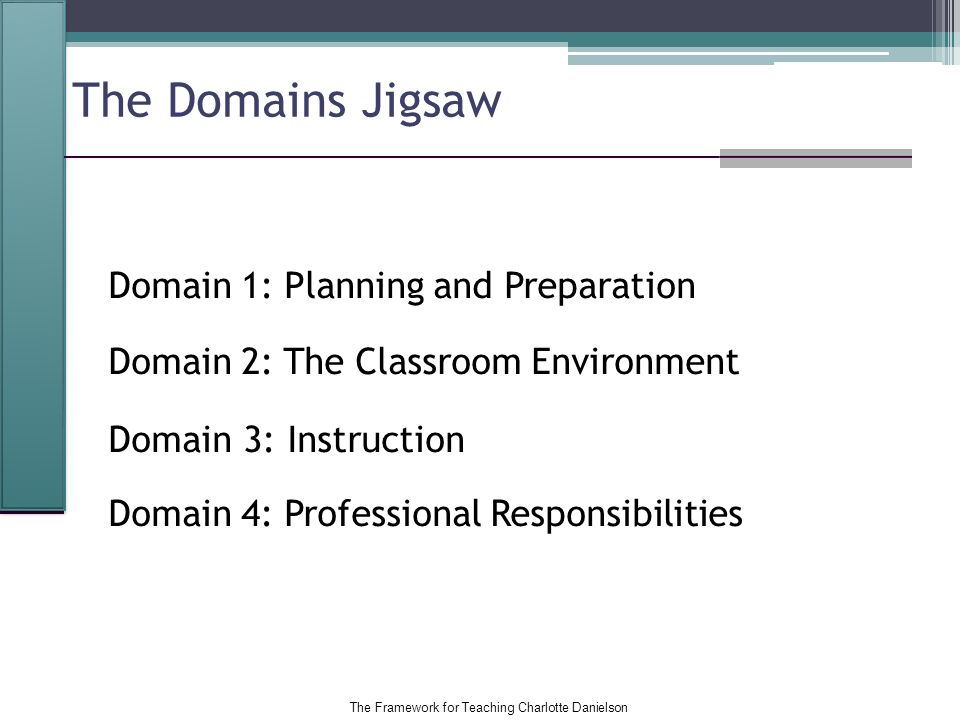 The Domains Jigsaw

Domain 1: Planning and Preparation

Domain 2: The Classroom Environment

Domain 3: Instruction

Domain 4: Professional Responsibilities

The Framework for Teaching Charlotte Danielson